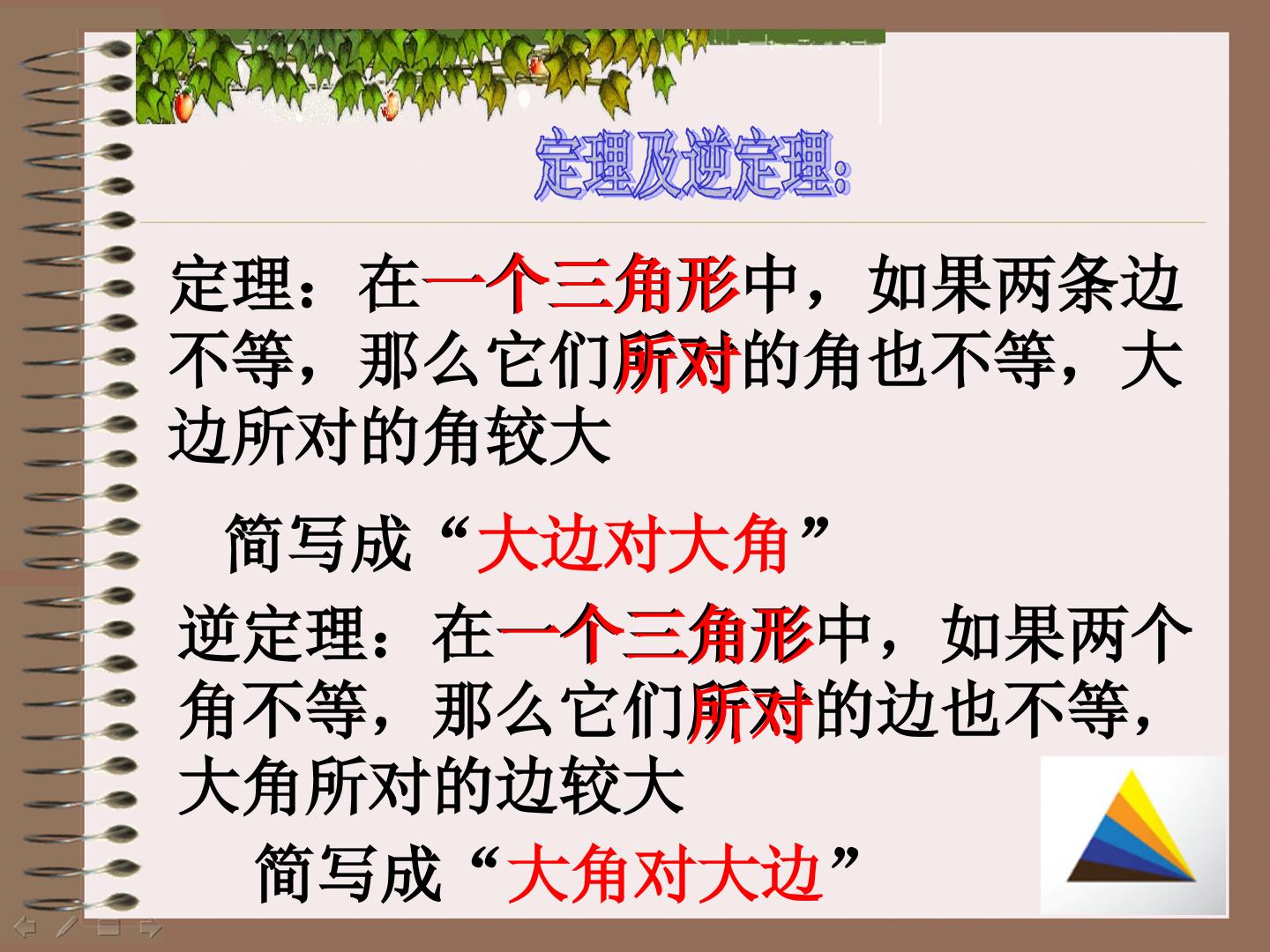 定理及逆定理:

定理：在一个三角形中，如果两条边不等，那么它们所对的角也不等，大边所对的角较大

简写成“大边对大角”

逆定理：在一个三角形中，如果两个角不等，那么它们所对的边也不等，大角所对的边较大

简写成“大角对大边”